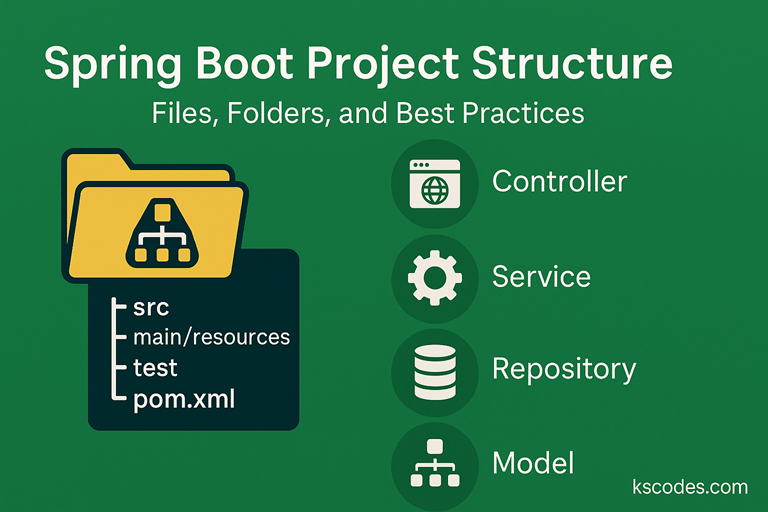 Spring Boot Project Structure

Files, Folders, and Best Practices

src
main/resources
test
pom.xml

Controller

Service

Repository

Model

kscodes.com